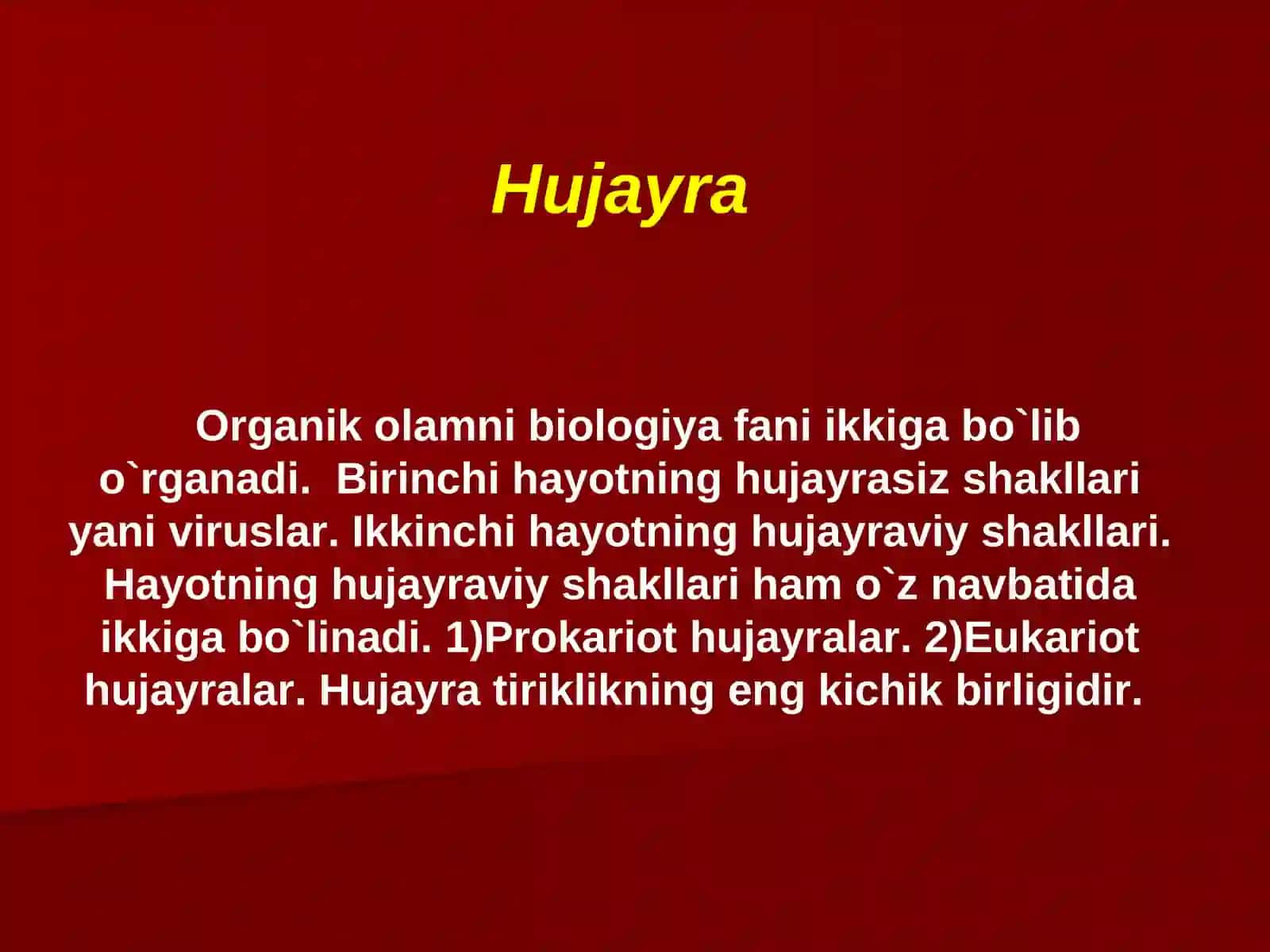 Hujayra

Organik olamni biologiya fani ikkiga bo`lib o`rganadi. Birinchi hayotning hujayrasiz shakllari yani viruslar. Ikkinchi hayotning hujayraviy shakllari. Hayotning hujayraviy shakllari ham o`z navbatida ikkiga bo`linadi. 1)Prokariot hujayralar. 2)Eukariot hujayralar. Hujayra tiriklikning eng kichik birligidir.